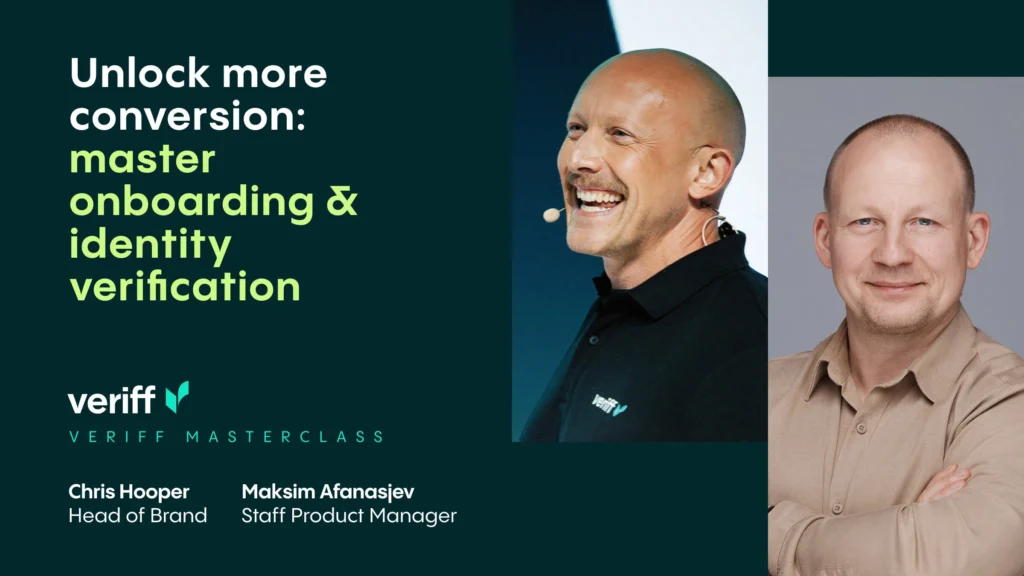 Unlock more conversion: master onboarding & identity verification

veriff

VERIFF MASTERCLASS

Chris Hooper
Head of Brand

Maksim Afanasjev
Staff Product Manager

veriff